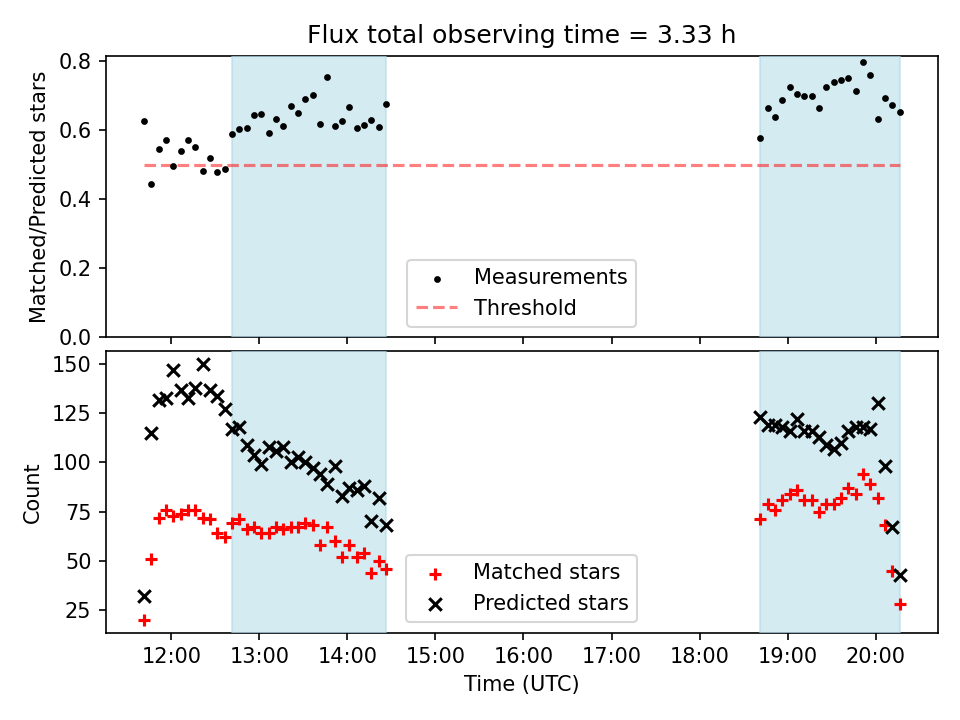 Flux total observing time = 3.33 h

Matched/Predicted stars

0.8
0.6
0.4
0.2
0.0

Measurements
Threshold

Count

150
125
100
75
50
25

Matched stars
Predicted stars

12:00 13:00 14:00 15:00 16:00 17:00 18:00 19:00 20:00

Time (UTC)